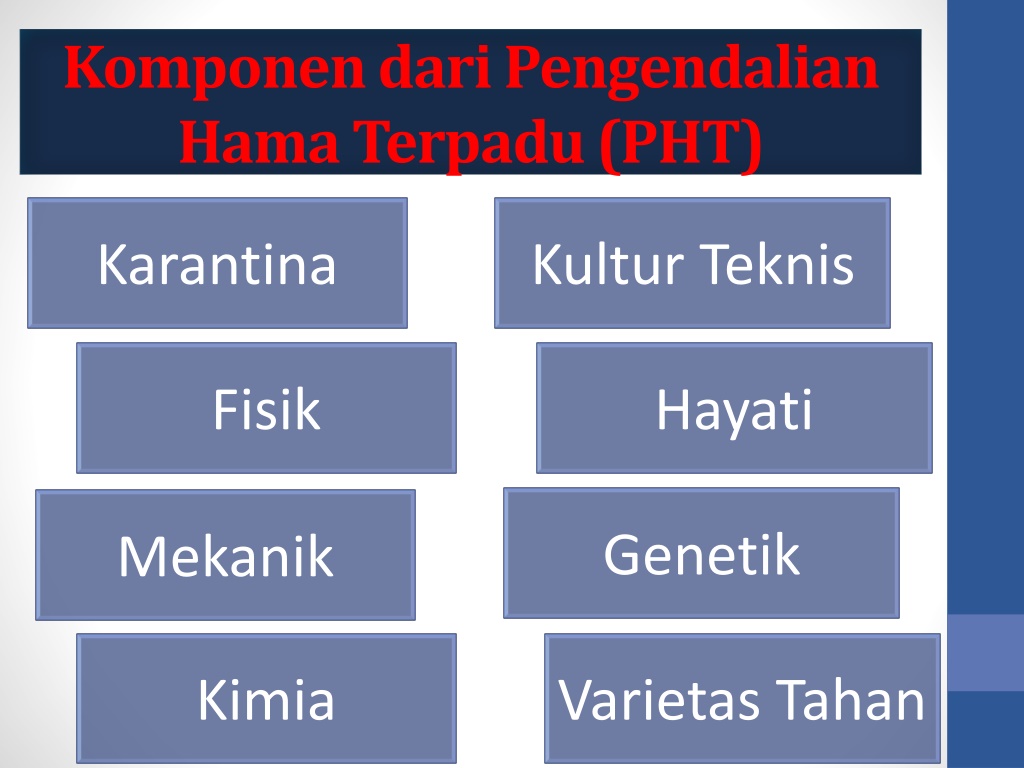 Komponen dari Pengendalian Hama Terpadu (PHT)

Karantina

Fisik

Mekanik

Kimia

Kultur Teknis

Hayati

Genetik

Varietas Tahan